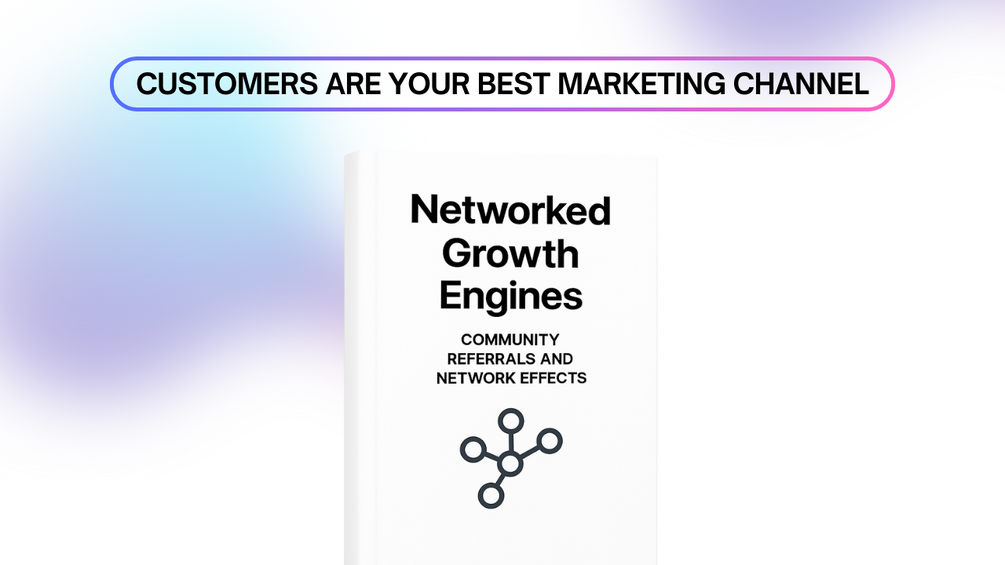 CUSTOMERS ARE YOUR BEST MARKETING CHANNEL

Networked Growth Engines

COMMUNITY REFERRALS AND NETWORK EFFECTS